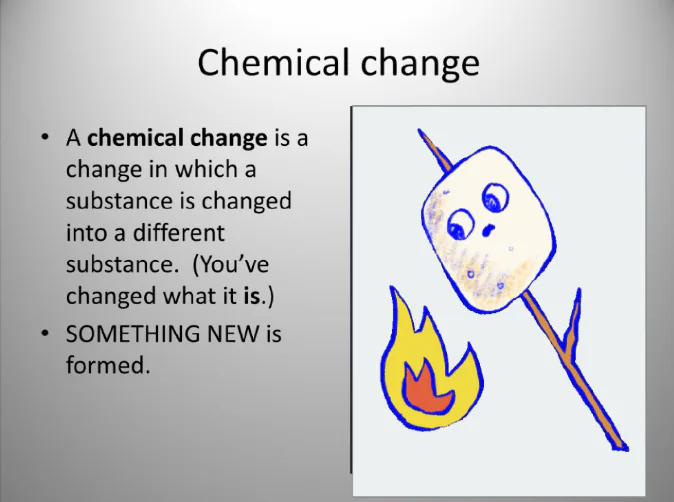 Chemical change

• A chemical change is a change in which a substance is changed into a different substance. (You've changed what it is.)

• SOMETHING NEW is formed.